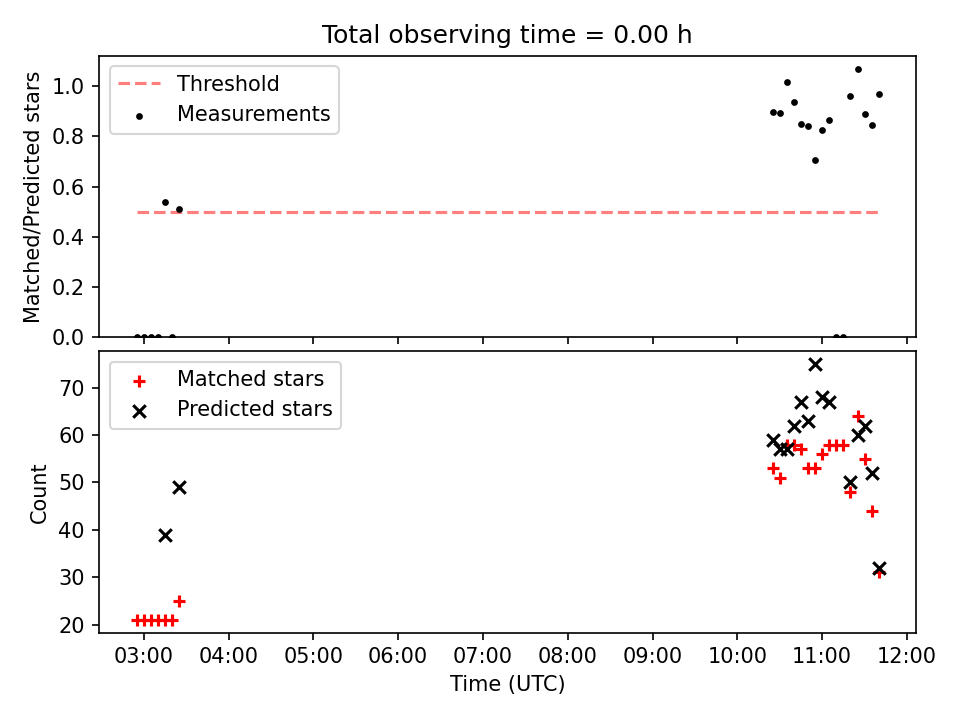 Total observing time = 0.00 h

Threshold
Measurements

Matched/Predicted stars

1.0
0.8
0.6
0.4
0.2
0.0

Matched stars
Predicted stars

Count

70
60
50
40
30
20

03:00 04:00 05:00 06:00 07:00 08:00 09:00 10:00 11:00 12:00

Time (UTC)